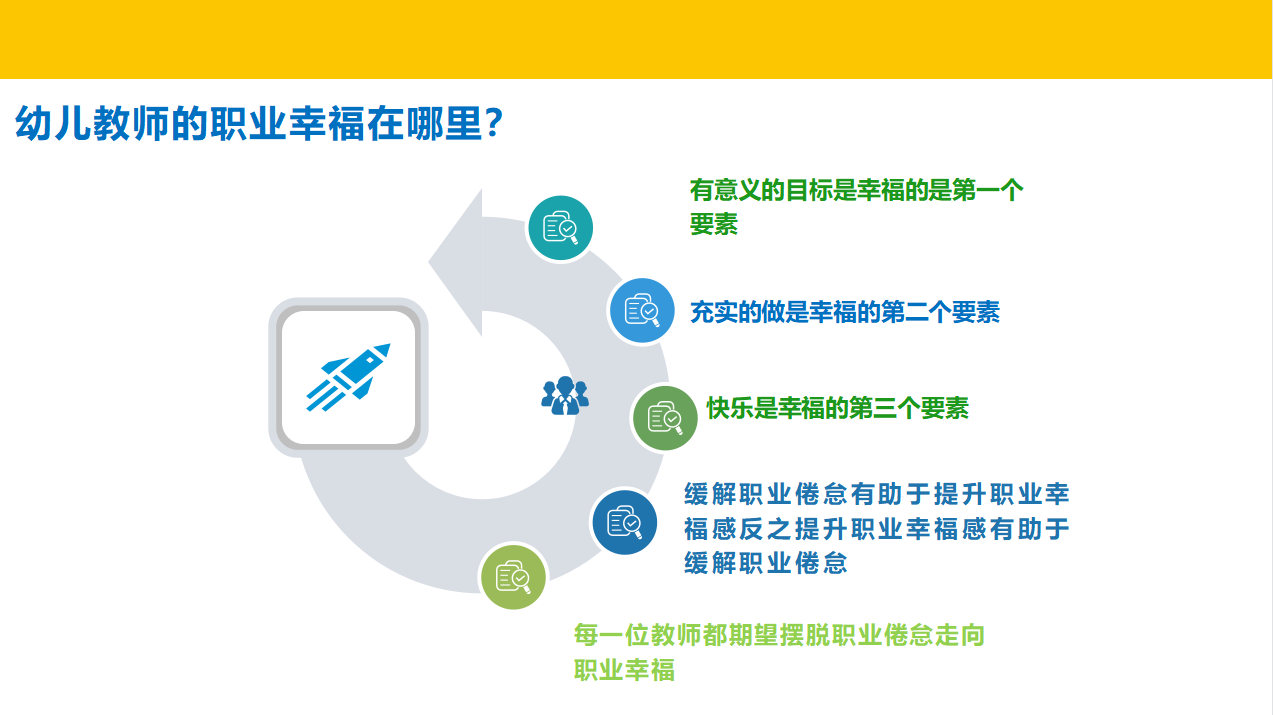 幼儿教师的职业幸福在哪里?

有意义的目标是幸福的是第一个要素

充实的做是幸福的第二个要素

快乐是幸福的第三个要素

缓解职业倦怠有助于提升职业幸福感反之提升职业幸福感有助于缓解职业倦怠

每一位教师都期望摆脱职业倦怠走向职业幸福